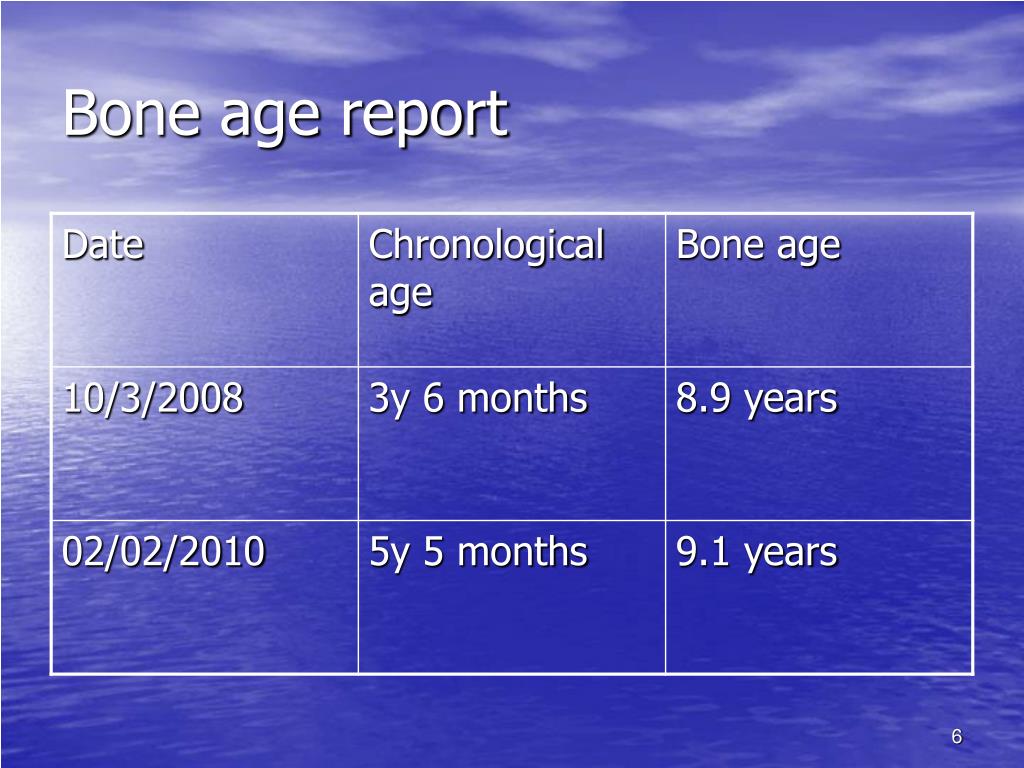 Bone age report

| Date | Chronological age | Bone age |
|---|---|---|
| 10/3/2008 | 3y 6 months | 8.9 years |
| 02/02/2010 | 5y 5 months | 9.1 years |

6